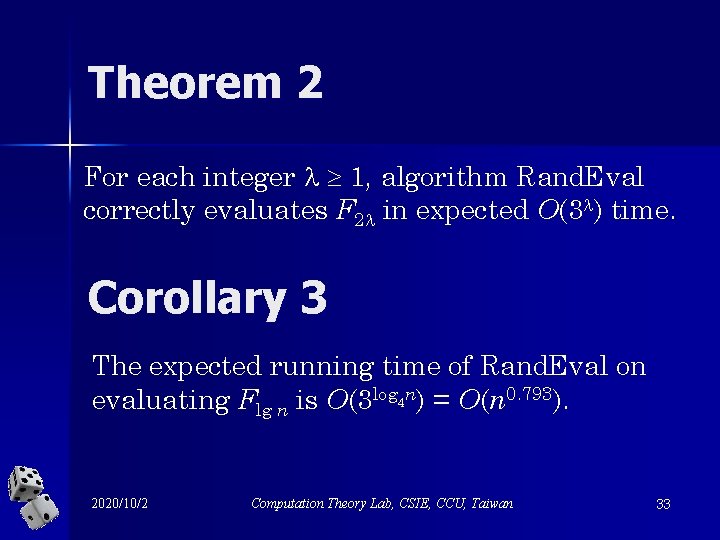 Theorem 2

For each integer $\lambda \geq 1$, algorithm RandEval correctly evaluates $F_{2\lambda}$ in expected $O(3^{\lambda})$ time.

Corollary 3

The expected running time of RandEval on evaluating $F_{\lg n}$ is $O(3^{\log_4 n}) = O(n^{0.793})$.

2020/10/2

Computation Theory Lab, CSIE, CCU, Taiwan

33